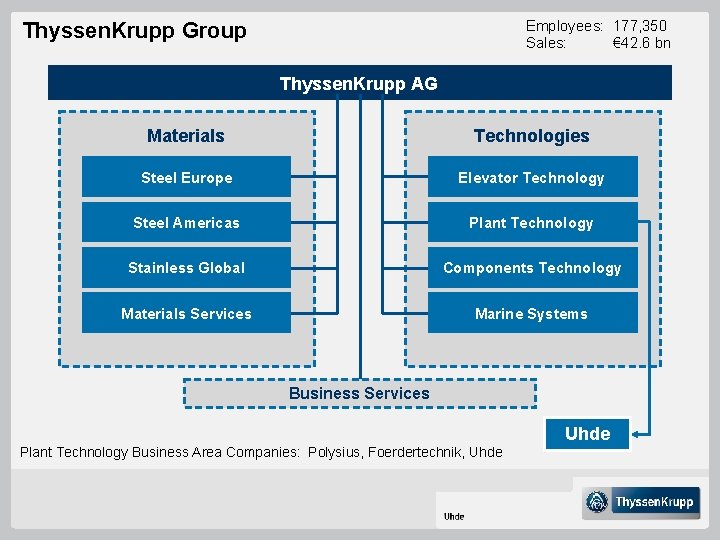 ThyssenKrupp Group

Employees: 177,350
Sales: €42.6 bn

ThyssenKrupp AG

Materials

Steel Europe

Steel Americas

Stainless Global

Materials Services

Technologies

Elevator Technology

Plant Technology

Components Technology

Marine Systems

Business Services

Uhde

Plant Technology Business Area Companies: Polysius, Foerdertechnik, Uhde

Uhde

ThyssenKrupp